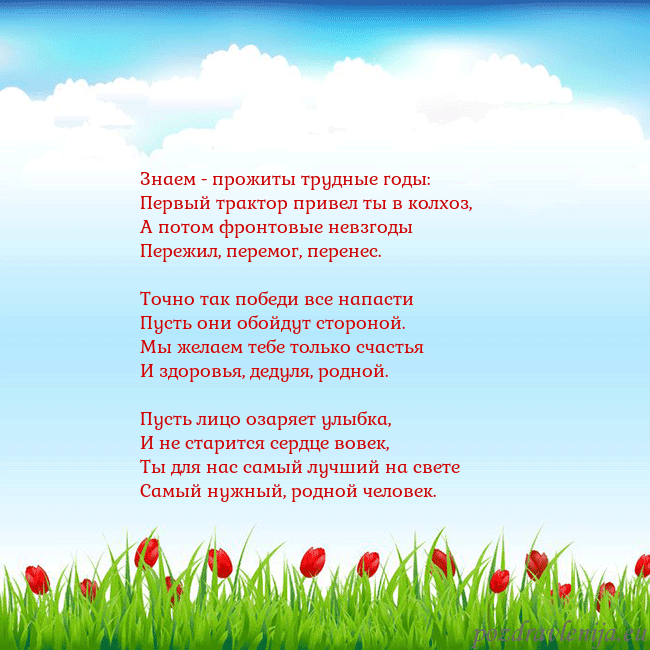 Знаем - прожиты трудные годы:
Первый трактор привел ты в колхоз,
А потом фронтовые невзгоды
Пережил, перемог, перенес.

Точно так победи все напасти
Пусть они обойдут стороной.
Мы желаем тебе только счастья
И здоровья, дедуля, родной.

Пусть лицо озаряет улыбка,
И не старится сердце вовек,
Ты для нас самый лучший на свете
Самый нужный, родной человек.

pozdravlenija.eu